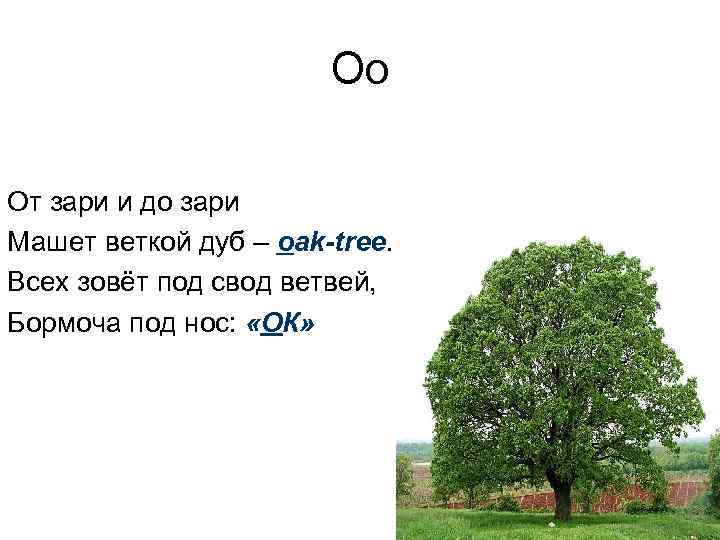 Oo

От зари и до зари
Машет веткой дуб – oak-tree.
Всех зовёт под свод ветвей,
Бормоча под нос: «OK»